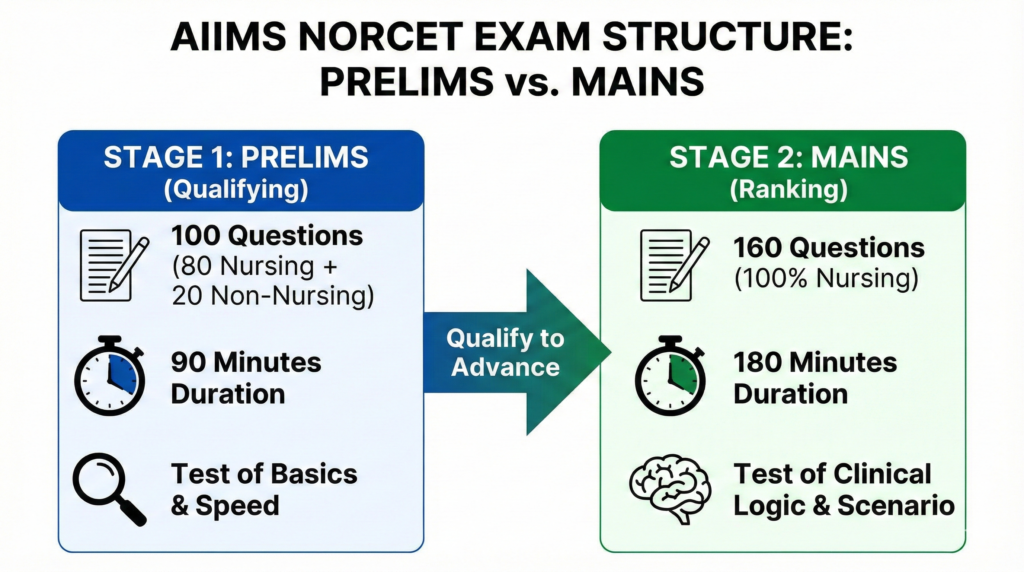 AIIMS NORCET EXAM STRUCTURE: PRELIMS vs. MAINS

STAGE 1: PRELIMS
(Qualifying)

100 Questions
(80 Nursing + 20 Non-Nursing)

90 Minutes Duration

Test of Basics & Speed

Qualify to Advance

STAGE 2: MAINS
(Ranking)

160 Questions
(100% Nursing)

180 Minutes Duration

Test of Clinical Logic & Scenario